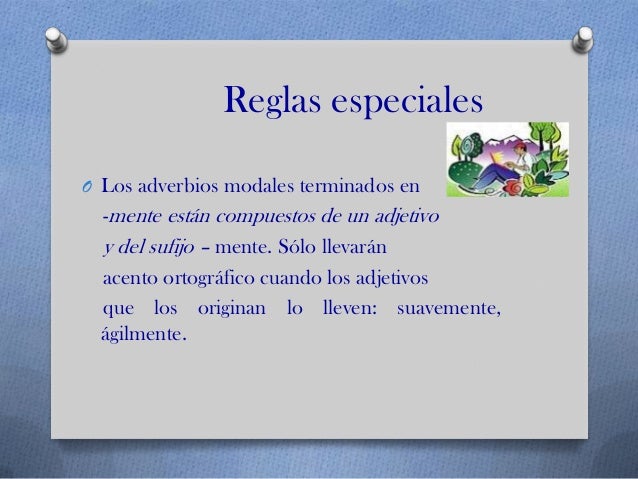 Reglas especiales

O Los adverbios modales terminados en -mente están compuestos de un adjetivo y del sufijo – mente. Sólo llevarán acento ortográfico cuando los adjetivos que los originan lo lleven: suavemente, ágilmente.